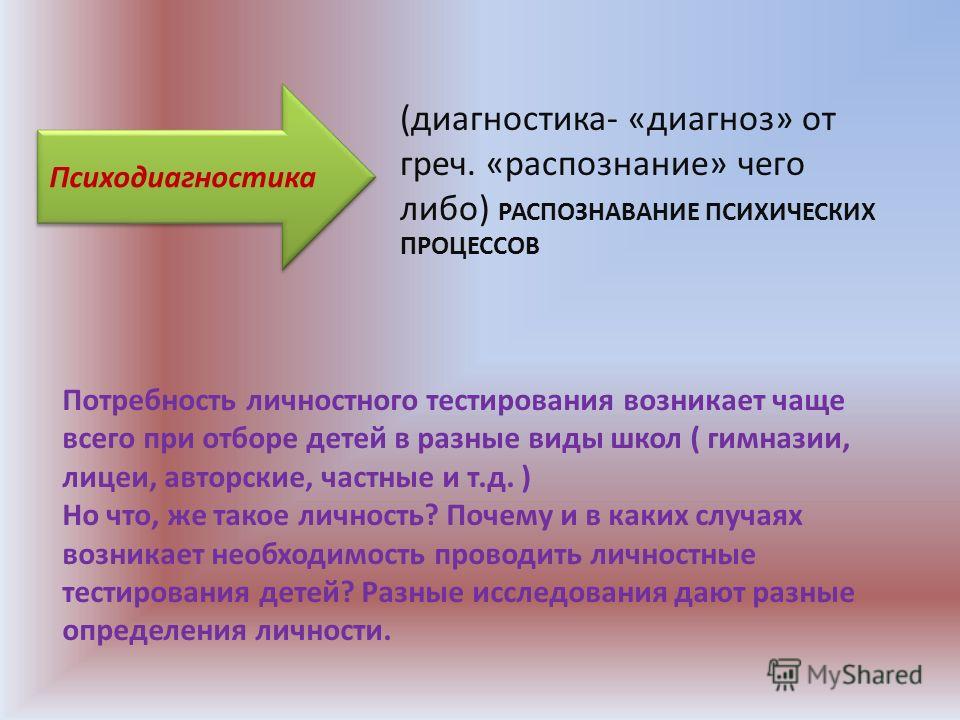 Психодиагностика

(диагностика- «диагноз» от греч. «распознание» чего либо) РАСПОЗНАВАНИЕ ПСИХИЧЕСКИХ ПРОЦЕССОВ

Потребность личностного тестирования возникает чаще всего при отборе детей в разные виды школ ( гимназии, лицеи, авторские, частные и т.д. )
Но что, же такое личность? Почему и в каких случаях возникает необходимость проводить личностные тестирования детей? Разные исследования дают разные определения личности.

MyShared